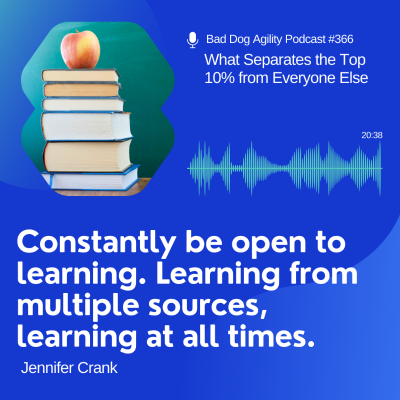 Bad Dog Agility Podcast #366

What Separates the Top 10% from Everyone Else

20:38

Constantly be open to learning. Learning from multiple sources, learning at all times.

Jennifer Crank